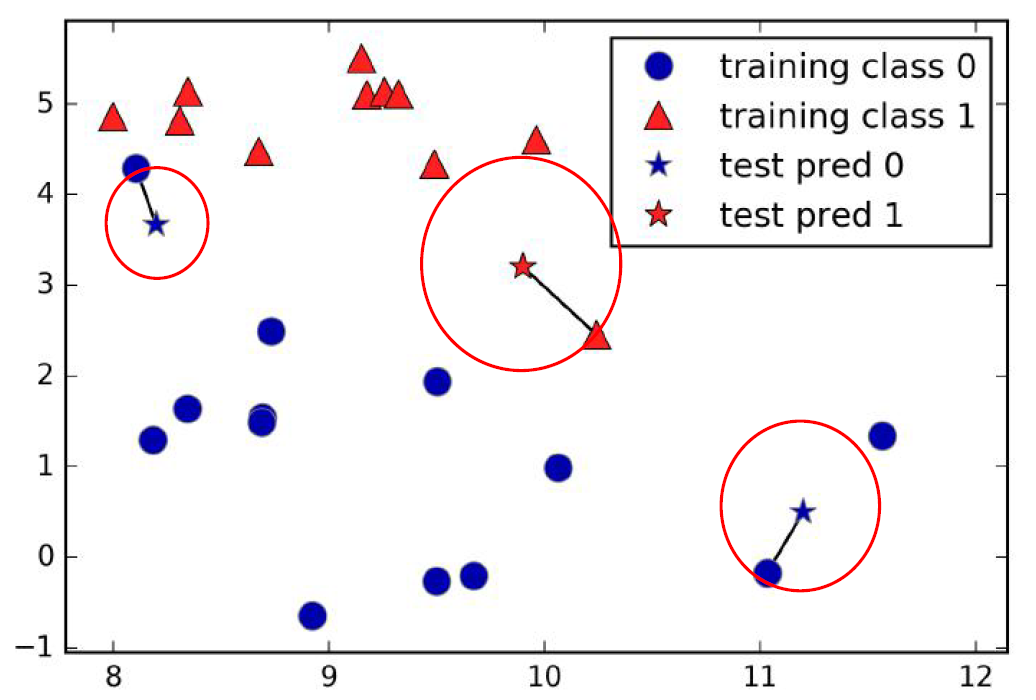 training class 0
training class 1
test pred 0
test pred 1

5
4
3
2
1
0
−1

8
9
10
11
12